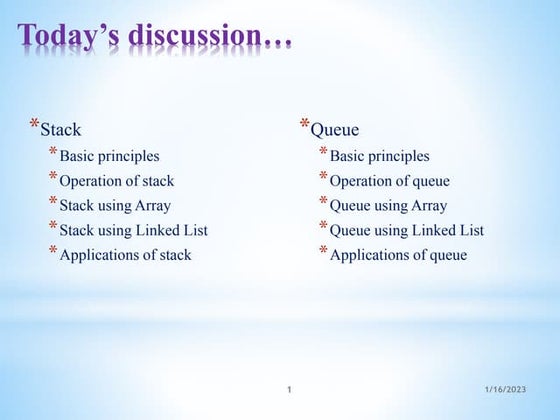 Today's discussion…

*Stack
*Basic principles
*Operation of stack
*Stack using Array
*Stack using Linked List
*Applications of stack

*Queue
*Basic principles
*Operation of queue
*Queue using Array
*Queue using Linked List
*Applications of queue

1

1/16/2023